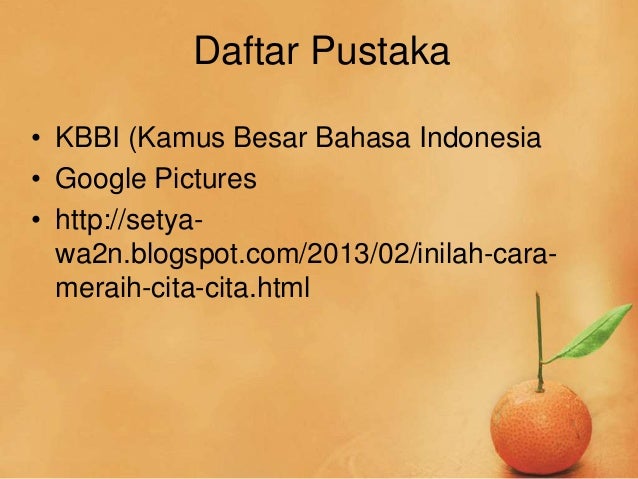 Daftar Pustaka

• KBBI (Kamus Besar Bahasa Indonesia
• Google Pictures
• http://setya-wa2n.blogspot.com/2013/02/inilah-cara-meraih-cita-cita.html